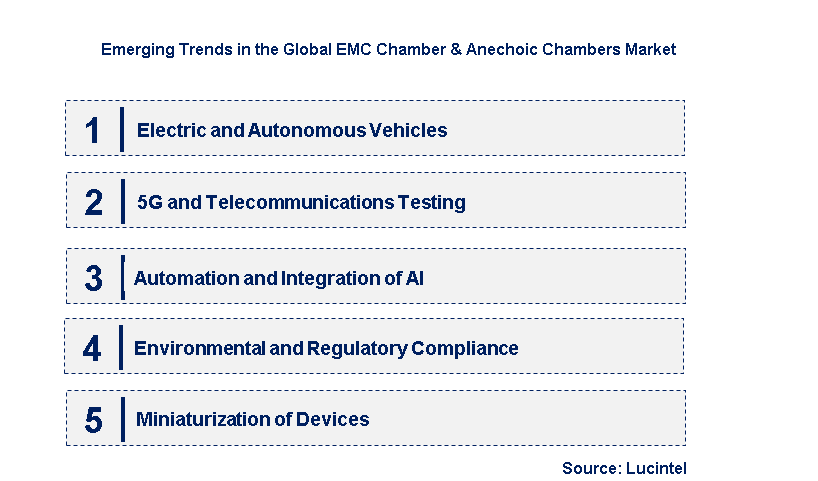 Emerging Trends in the Global EMC Chamber & Anechoic Chambers Market

1 Electric and Autonomous Vehicles

2 5G and Telecommunications Testing

3 Automation and Integration of AI

4 Environmental and Regulatory Compliance

5 Miniaturization of Devices

Source: Lucintel